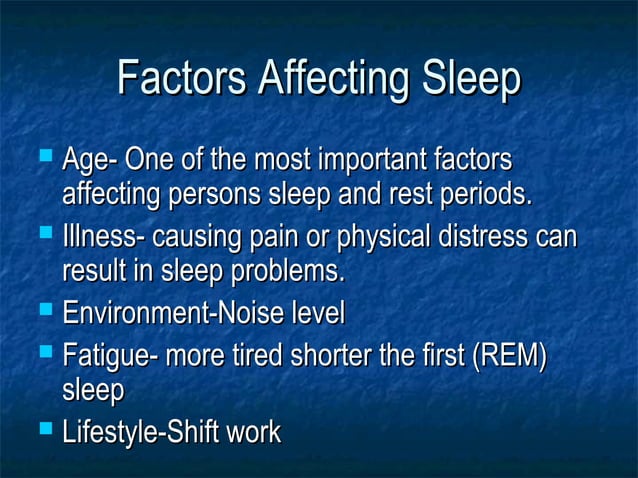 Factors Affecting Sleep

- Age- One of the most important factors affecting persons sleep and rest periods.
- Illness- causing pain or physical distress can result in sleep problems.
- Environment-Noise level
- Fatigue- more tired shorter the first (REM) sleep
- Lifestyle-Shift work